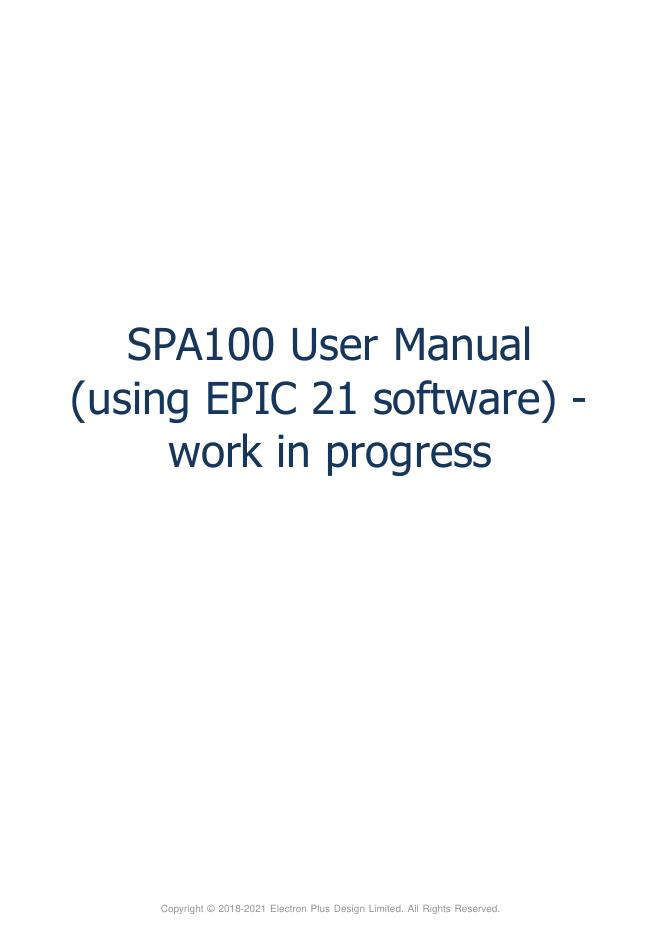 SPA100 User Manual (using EPIC 21 software) - work in progress

Copyright © 2018-2021 Electron Plus Design Limited. All Rights Reserved.